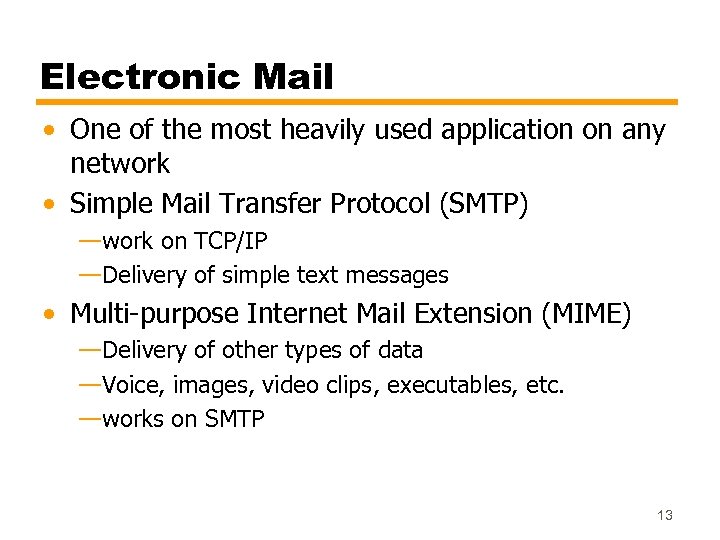 Electronic Mail

• One of the most heavily used application on any network
• Simple Mail Transfer Protocol (SMTP)
—work on TCP/IP
—Delivery of simple text messages
• Multi-purpose Internet Mail Extension (MIME)
—Delivery of other types of data
—Voice, images, video clips, executables, etc.
—works on SMTP

13